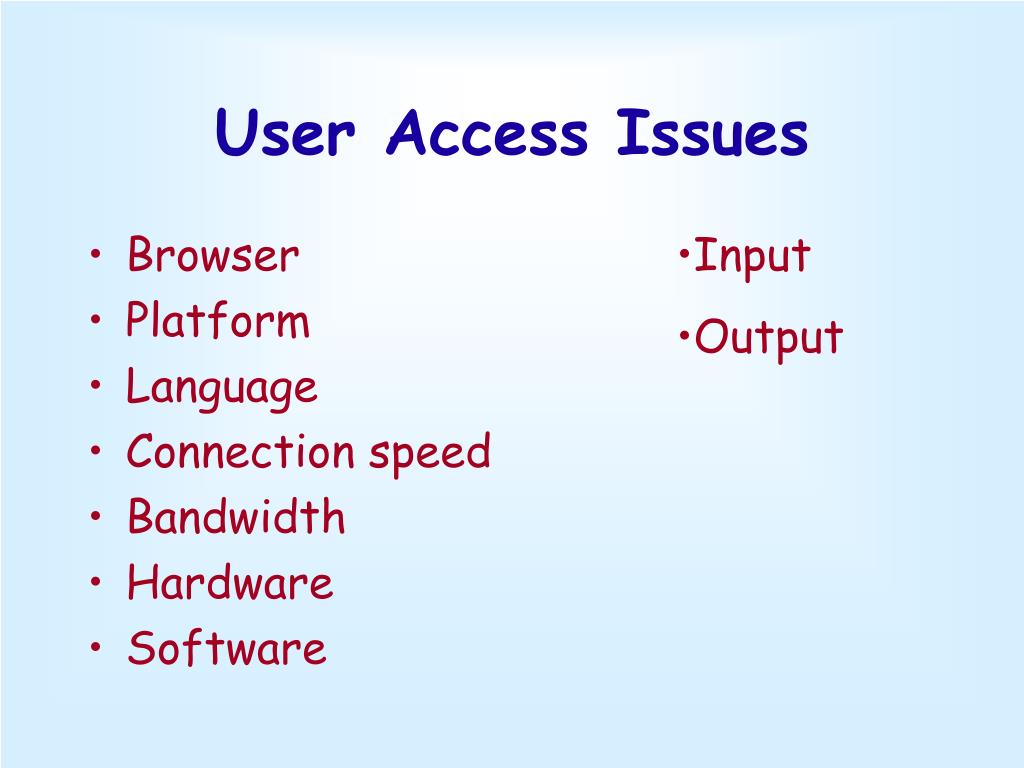 User Access Issues

• Browser
• Platform
• Language
• Connection speed
• Bandwidth
• Hardware
• Software

•Input
•Output